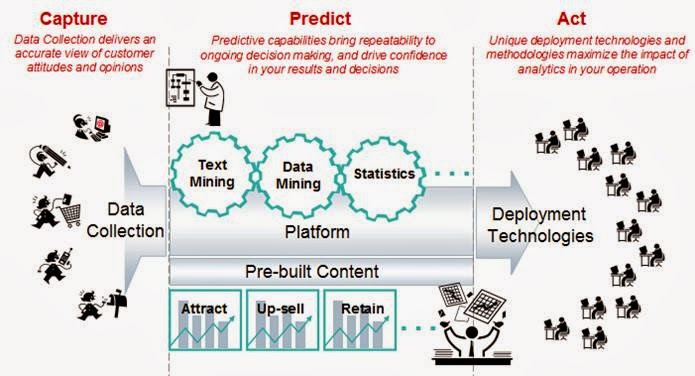 Capture
Data Collection delivers an accurate view of customer attitudes and opinions

Predict
Predictive capabilities bring repeatability to ongoing decision making, and drive confidence in your results and decisions

Act
Unique deployment technologies and methodologies maximize the impact of analytics in your operation

Data Collection

Text Mining
Data Mining
Statistics

Platform

Pre-built Content

Attract
Up-sell
Retain

Deployment Technologies